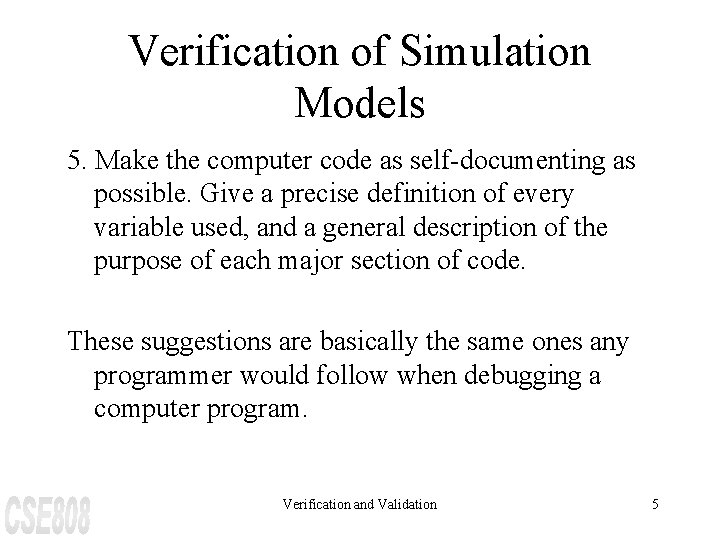 Verification of Simulation Models

5. Make the computer code as self-documenting as possible. Give a precise definition of every variable used, and a general description of the purpose of each major section of code.

These suggestions are basically the same ones any programmer would follow when debugging a computer program.

CSE808

Verification and Validation

5